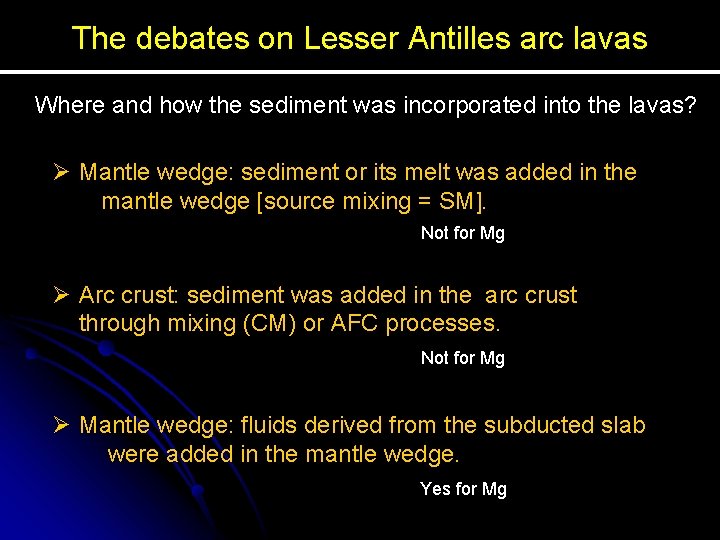 The debates on Lesser Antilles arc lavas

Where and how the sediment was incorporated into the lavas?

➢ Mantle wedge: sediment or its melt was added in the mantle wedge [source mixing = SM].

Not for Mg

➢ Arc crust: sediment was added in the arc crust through mixing (CM) or AFC processes.

Not for Mg

➢ Mantle wedge: fluids derived from the subducted slab were added in the mantle wedge.

Yes for Mg